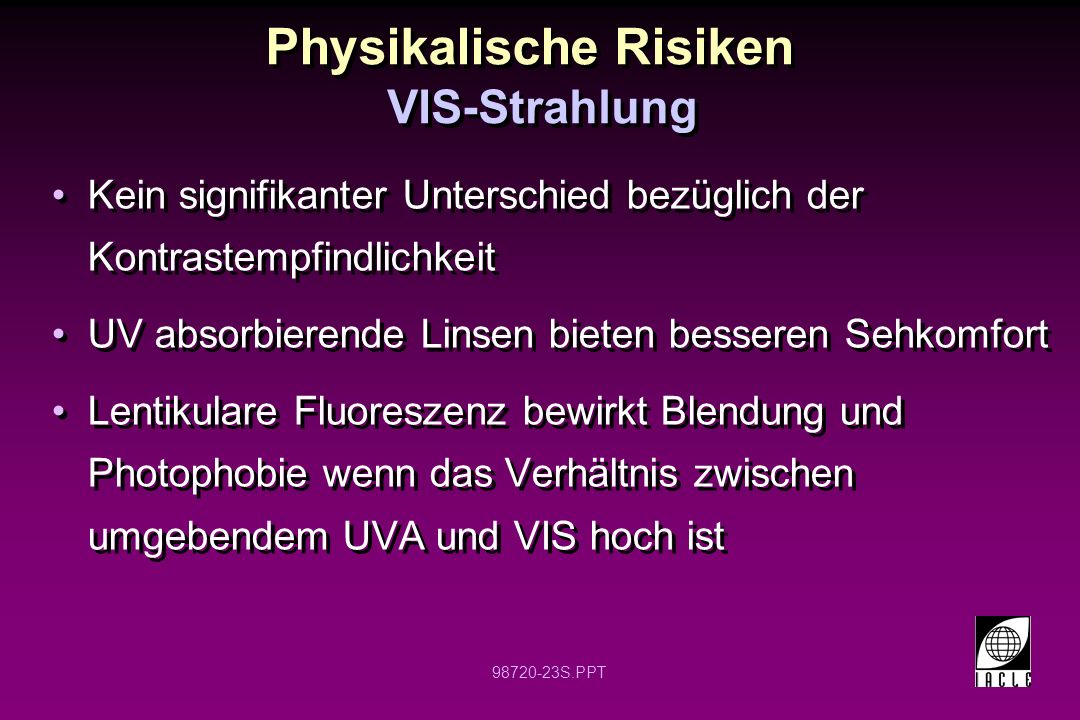 Physikalische Risiken
VIS-Strahlung

• Kein signifikanter Unterschied bezüglich der Kontrastempfindlichkeit

• UV absorbierende Linsen bieten besseren Sehkomfort

• Lentikulare Fluoreszenz bewirkt Blendung und Photophobie wenn das Verhältnis zwischen umgebendem UVA und VIS hoch ist

98720-23S.PPT

IACLE